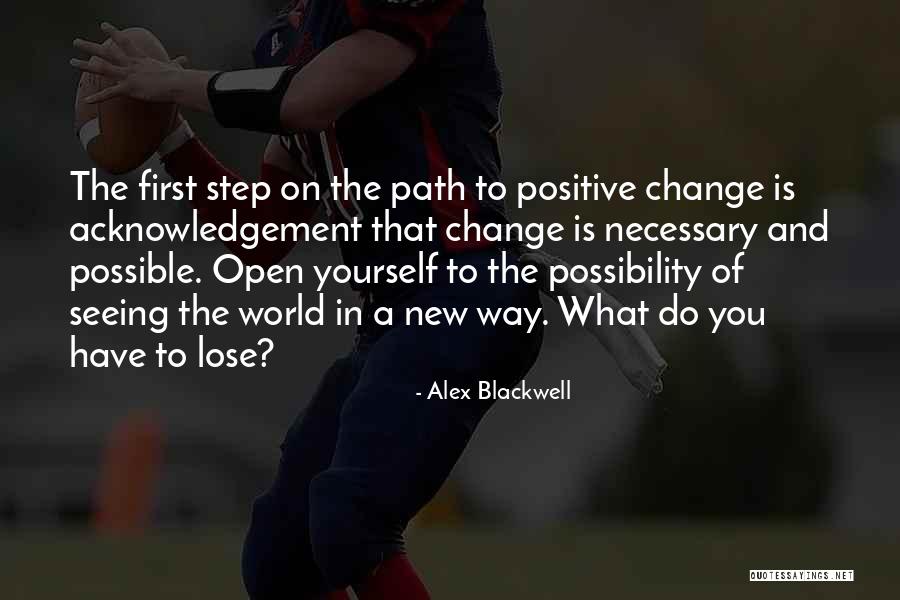 The first step on the path to positive change is acknowledgement that change is necessary and possible. Open yourself to the possibility of seeing the world in a new way. What do you have to lose?

- Alex Blackwell

QUOTESSAYINGS.NET